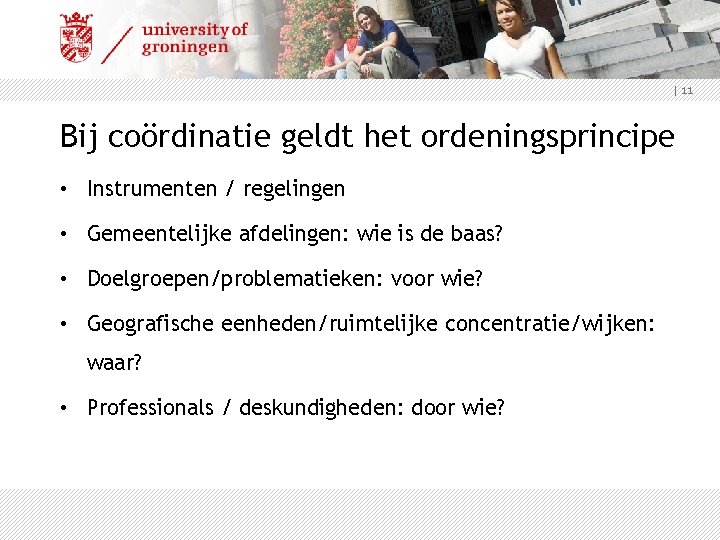 university of groningen

| 11

Bij coördinatie geldt het ordeningsprincipe

• Instrumenten / regelingen

• Gemeentelijke afdelingen: wie is de baas?

• Doelgroepen/problematieken: voor wie?

• Geografische eenheden/ruimtelijke concentratie/wijken: waar?

• Professionals / deskundigheden: door wie?